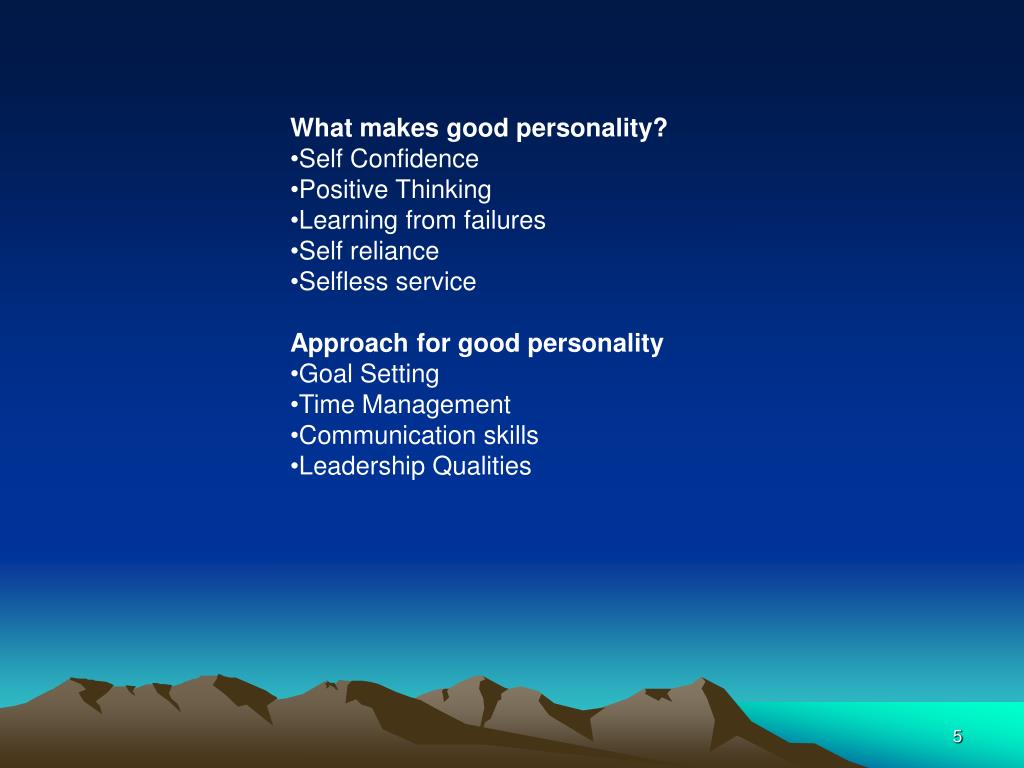 What makes good personality?
•Self Confidence
•Positive Thinking
•Learning from failures
•Self reliance
•Selfless service

Approach for good personality
•Goal Setting
•Time Management
•Communication skills
•Leadership Qualities

5